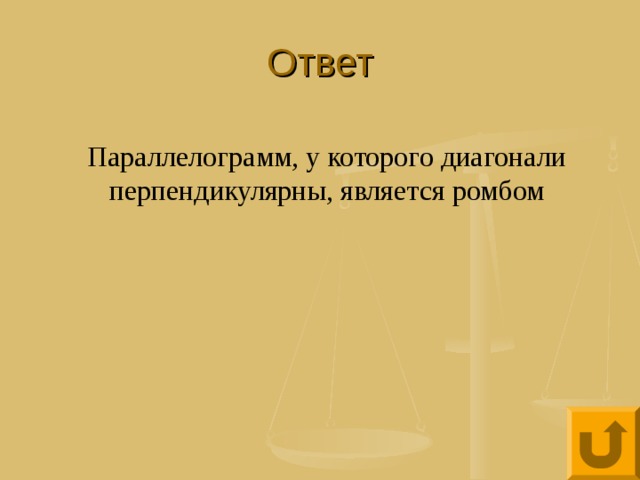 Ответ

Параллелограмм, у которого диагонали перпендикулярны, является ромбом